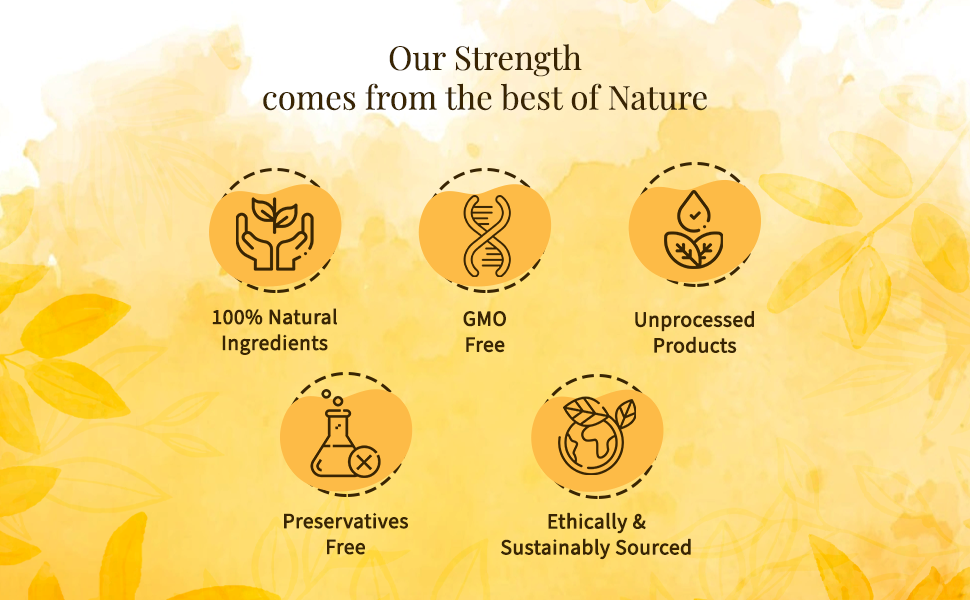 Our Strength
comes from the best of Nature

100% Natural Ingredients

GMO Free

Unprocessed Products

Preservatives Free

Ethically & Sustainably Sourced